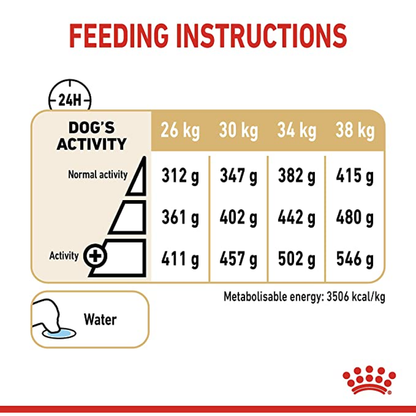 FEEDING INSTRUCTIONS

24H

| DOG'S ACTIVITY | 26 kg | 30 kg | 34 kg | 38 kg |
|---|---|---|---|---|
| Normal activity | 312 g | 347 g | 382 g | 415 g |
| | 361 g | 402 g | 442 g | 480 g |
| Activity + | 411 g | 457 g | 502 g | 546 g |

Metabolisable energy: 3506 kcal/kg

Water